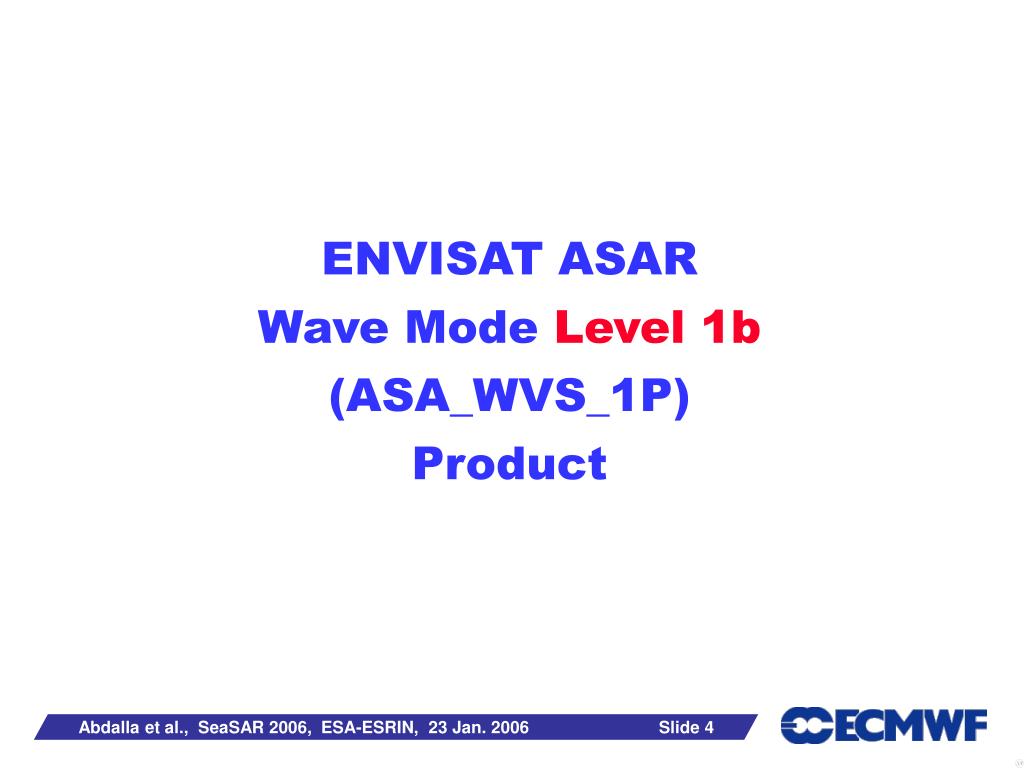 ENVISAT ASAR
Wave Mode Level 1b
(ASA_WVS_1P)
Product

Abdalla et al., SeaSAR 2006, ESA-ESRIN, 23 Jan. 2006 Slide 4

ECMWF